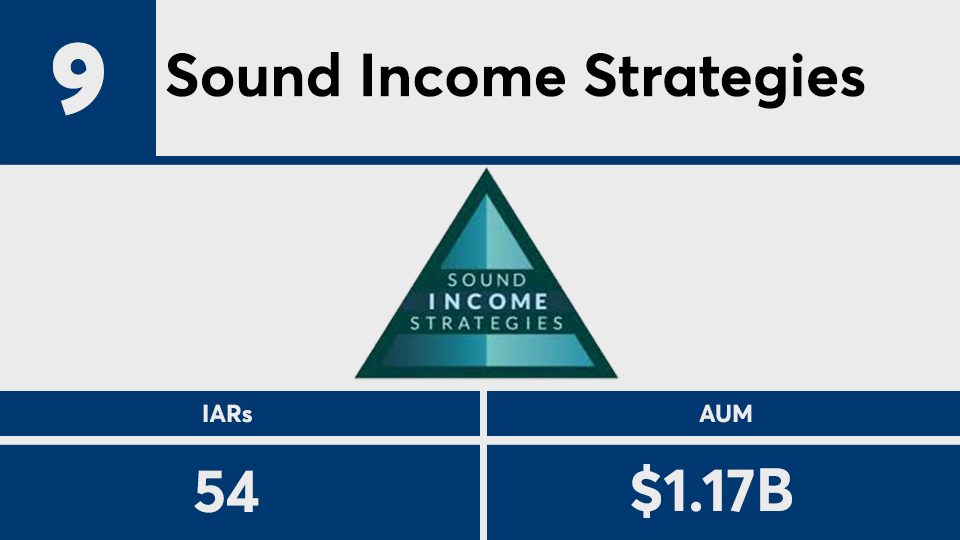 9 Sound Income Strategies

SOUND INCOME STRATEGIES

| IARs | AUM |
|---|---|
| 54 | \$1.17B |